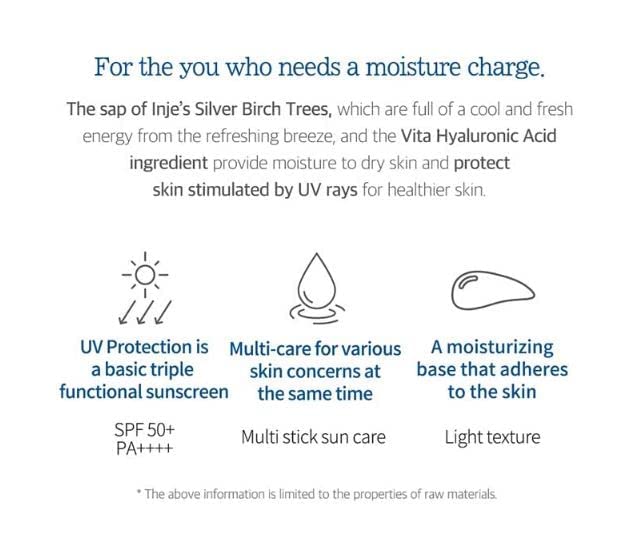 For the you who needs a moisture charge.

The sap of Inje's Silver Birch Trees, which are full of a cool and fresh energy from the refreshing breeze, and the Vita Hyaluronic Acid ingredient provide moisture to dry skin and protect skin stimulated by UV rays for healthier skin.

UV Protection is a basic triple functional sunscreen

SPF 50+
PA++++

Multi-care for various skin concerns at the same time

Multi stick sun care

A moisturizing base that adheres to the skin

Light texture

* The above information is limited to the properties of raw materials.